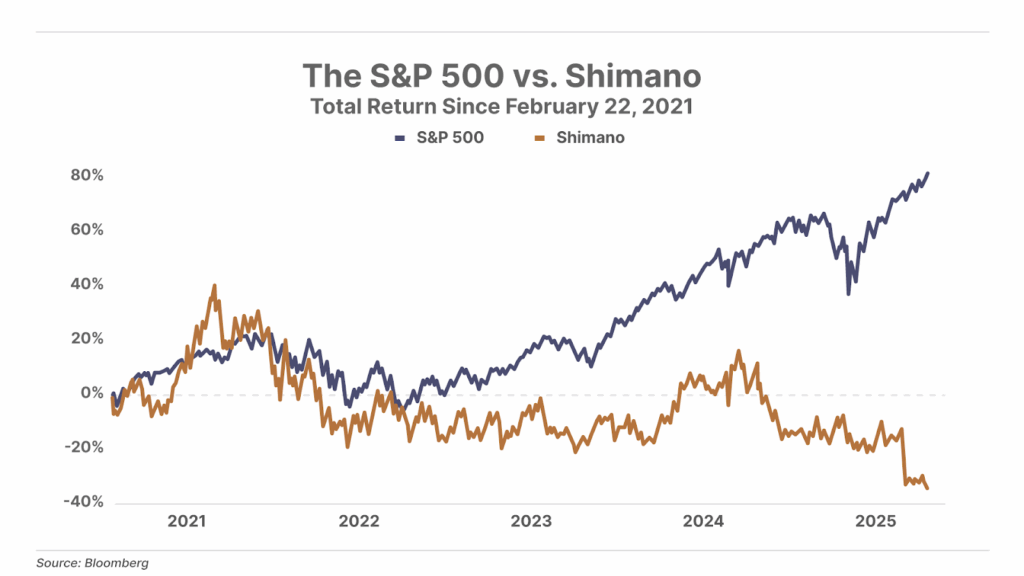 The S&P 500 vs. Shimano
Total Return Since February 22, 2021

S&P 500
Shimano

80%
60%
40%
20%
0%
-20%
-40%

2021
2022
2023
2024
2025

Source: Bloomberg